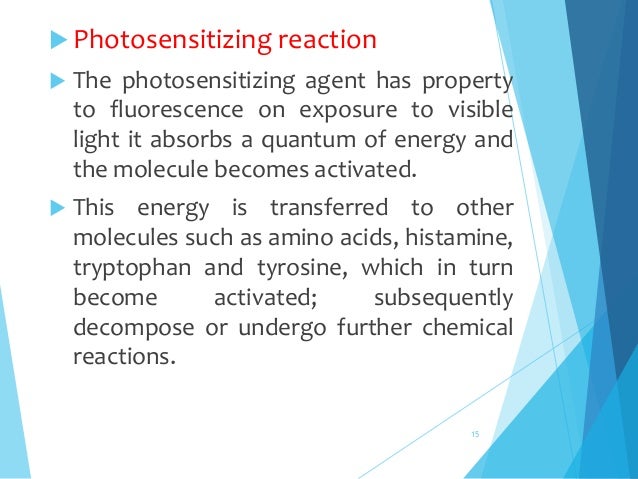 Photosensitizing reaction

The photosensitizing agent has property to fluorescence on exposure to visible light it absorbs a quantum of energy and the molecule becomes activated.

This energy is transferred to other molecules such as amino acids, histamine, tryptophan and tyrosine, which in turn become activated; subsequently decompose or undergo further chemical reactions.

15